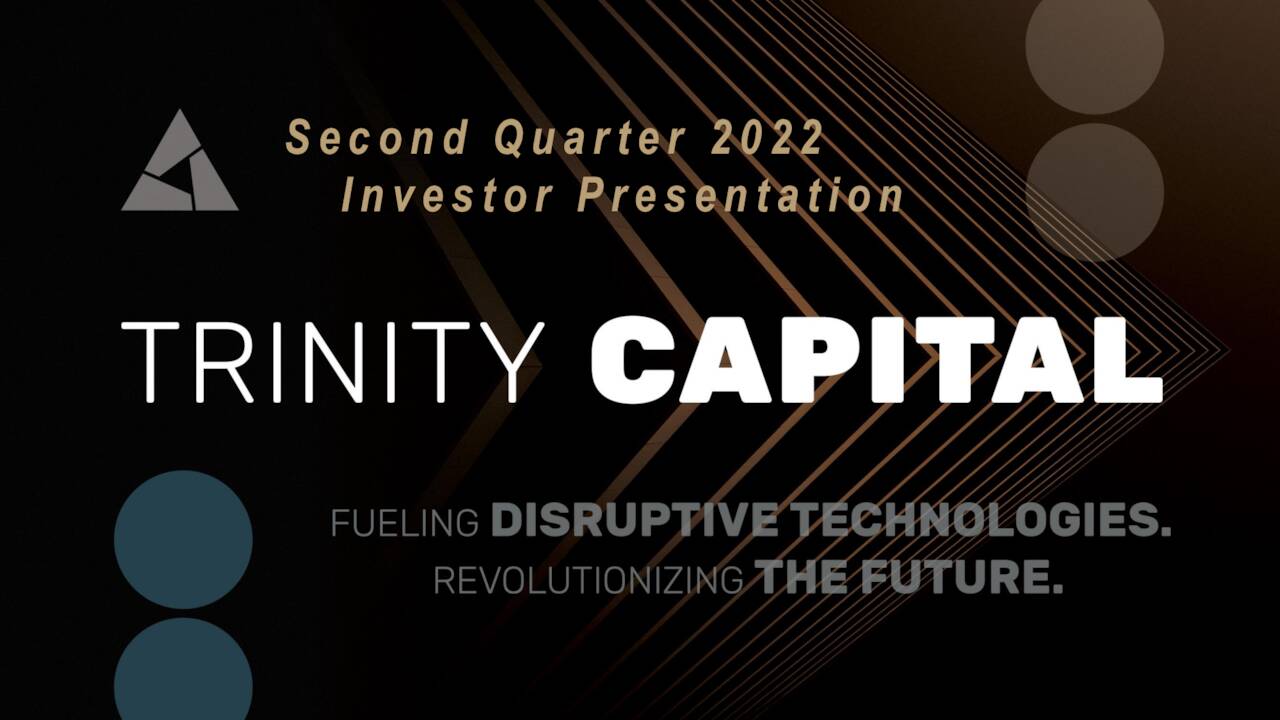 Second Quarter 2022
Investor Presentation

TRINITY CAPITAL

FUELING DISRUPTIVE TECHNOLOGIES.
REVOLUTIONIZING THE FUTURE.